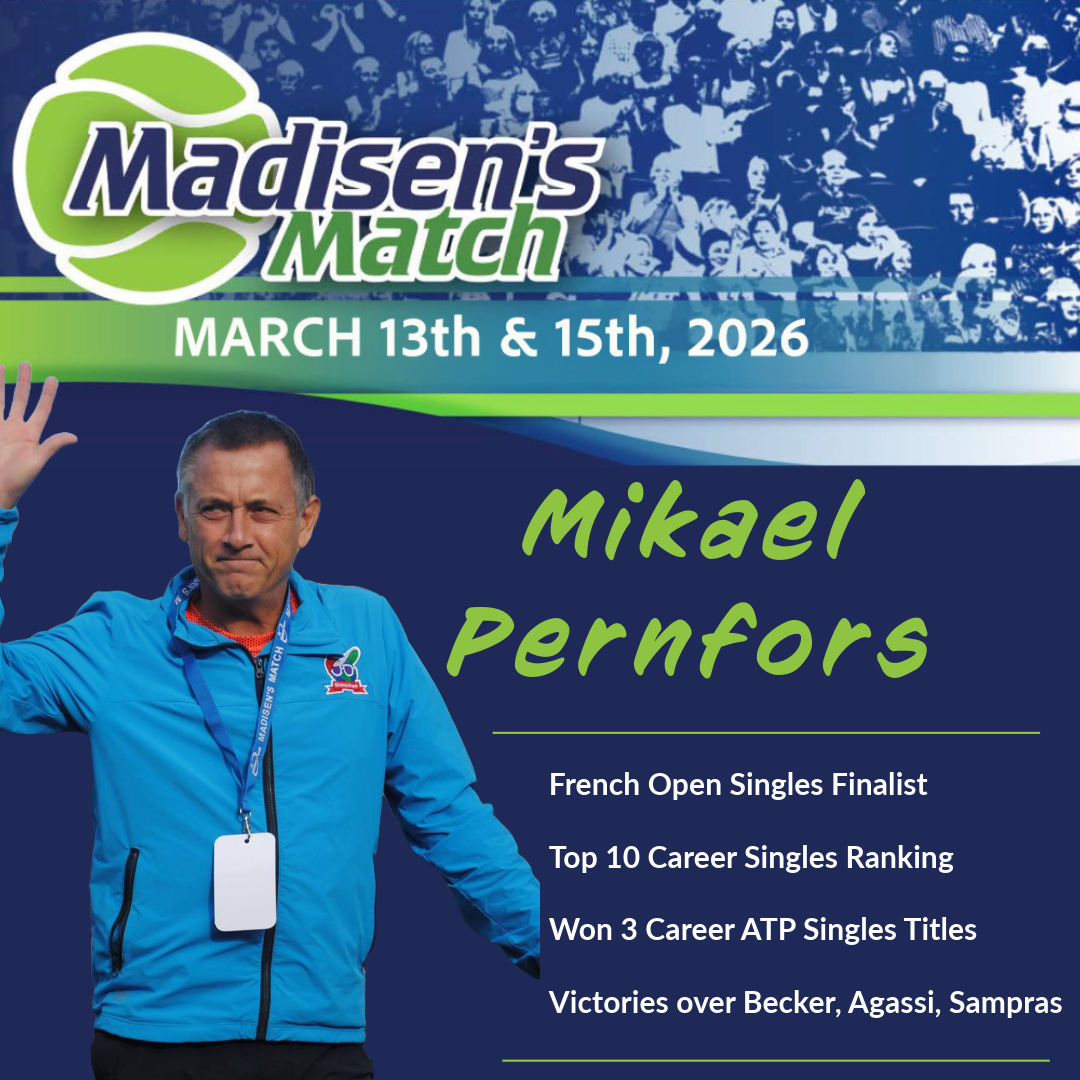 Madisen's Match

MARCH 13th & 15th, 2026

MADISEN'S MATCH

Mikael Pernfors

French Open Singles Finalist

Top 10 Career Singles Ranking

Won 3 Career ATP Singles Titles

Victories over Becker, Agassi, Sampras